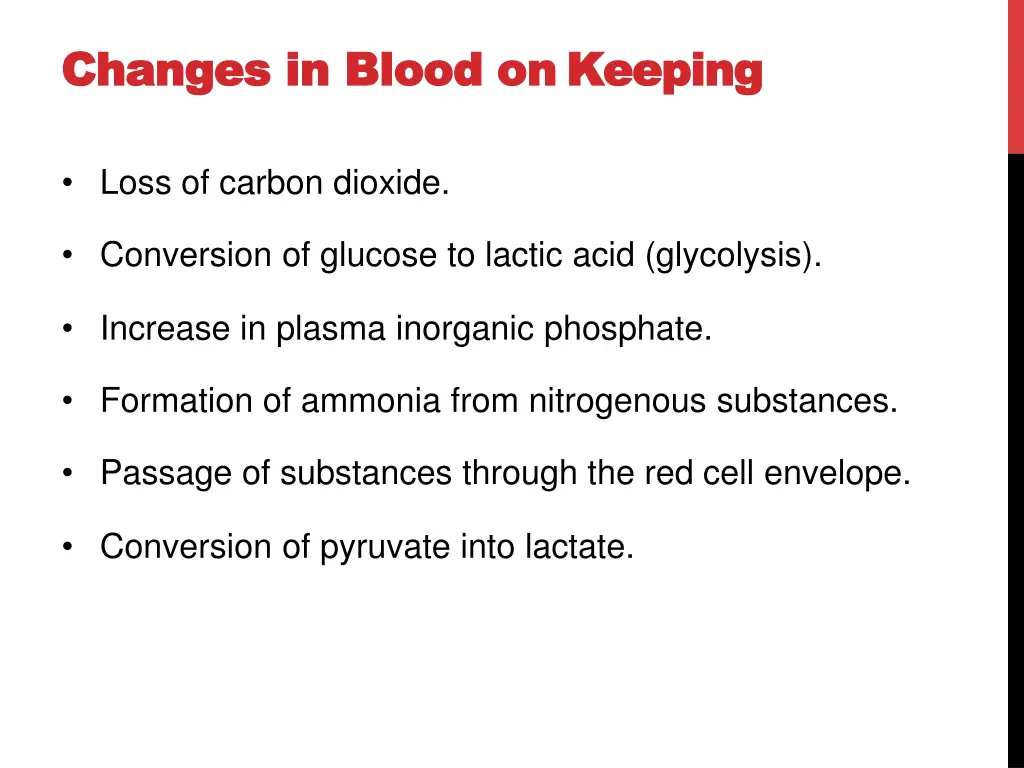 Changes in Blood on Keeping

• Loss of carbon dioxide.

• Conversion of glucose to lactic acid (glycolysis).

• Increase in plasma inorganic phosphate.

• Formation of ammonia from nitrogenous substances.

• Passage of substances through the red cell envelope.

• Conversion of pyruvate into lactate.